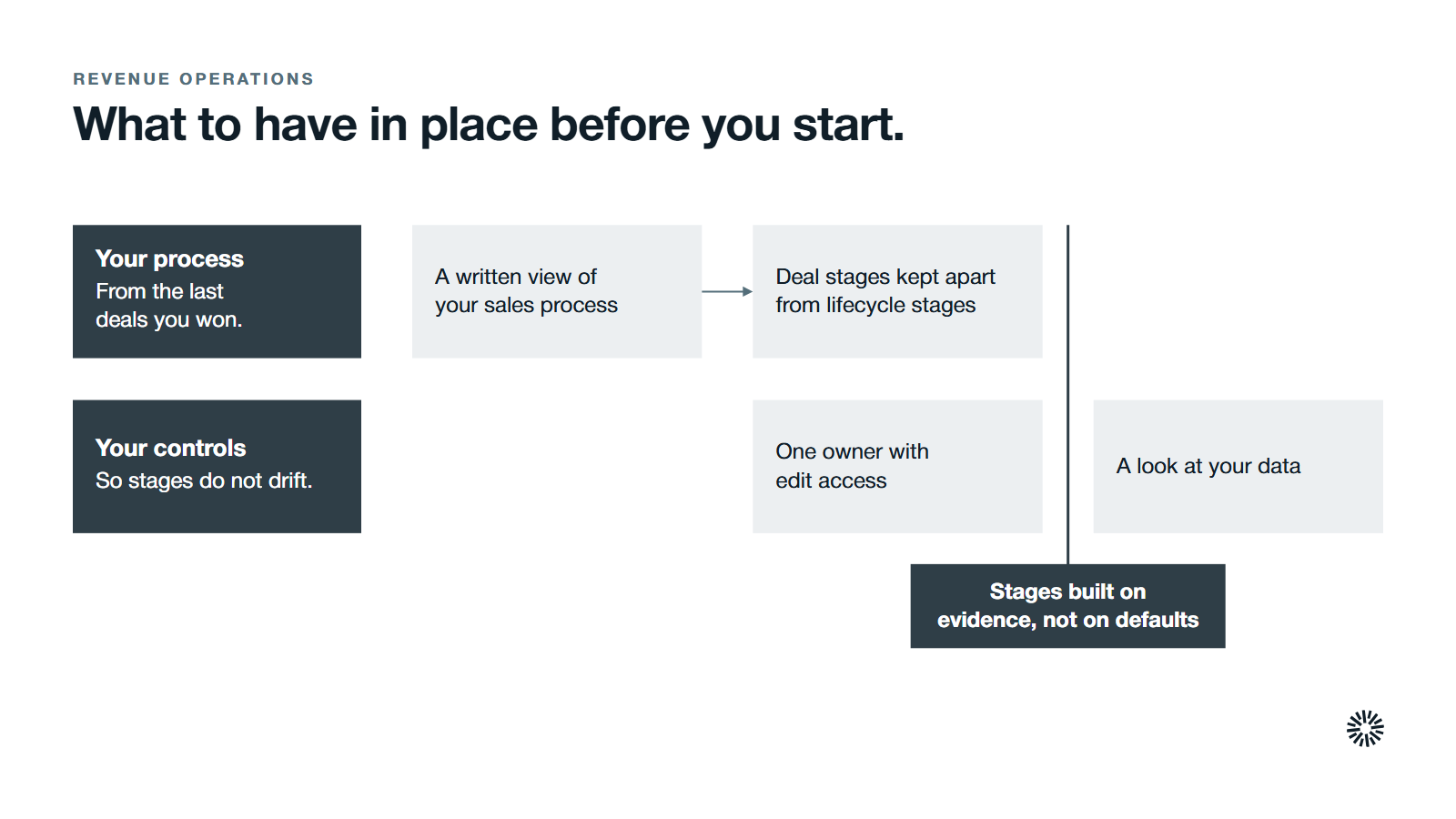 REVENUE OPERATIONS

What to have in place before you start.

Your process
From the last deals you won.

A written view of your sales process

Deal stages kept apart from lifecycle stages

Your controls
So stages do not drift.

One owner with edit access

A look at your data

Stages built on evidence, not on defaults